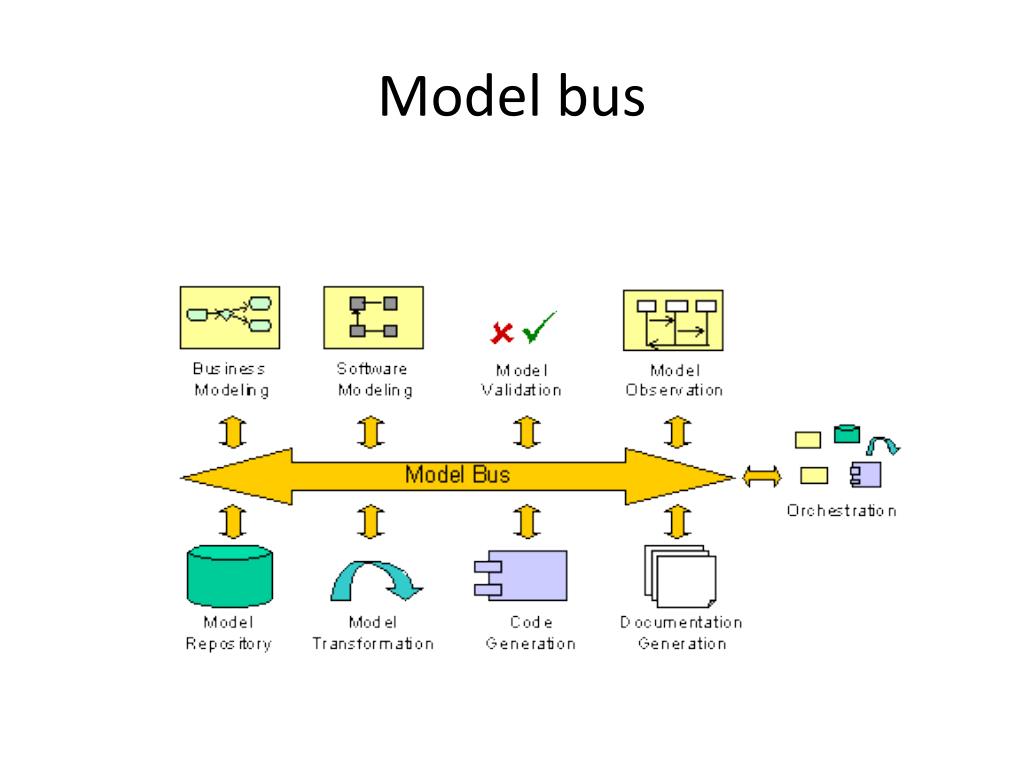 Model bus

Business Modeling

Software Modeling

Model Validation

Model Observation

Model Bus

Orchestration

Model Repository

Model Transformation

Code Generation

Documentation Generation